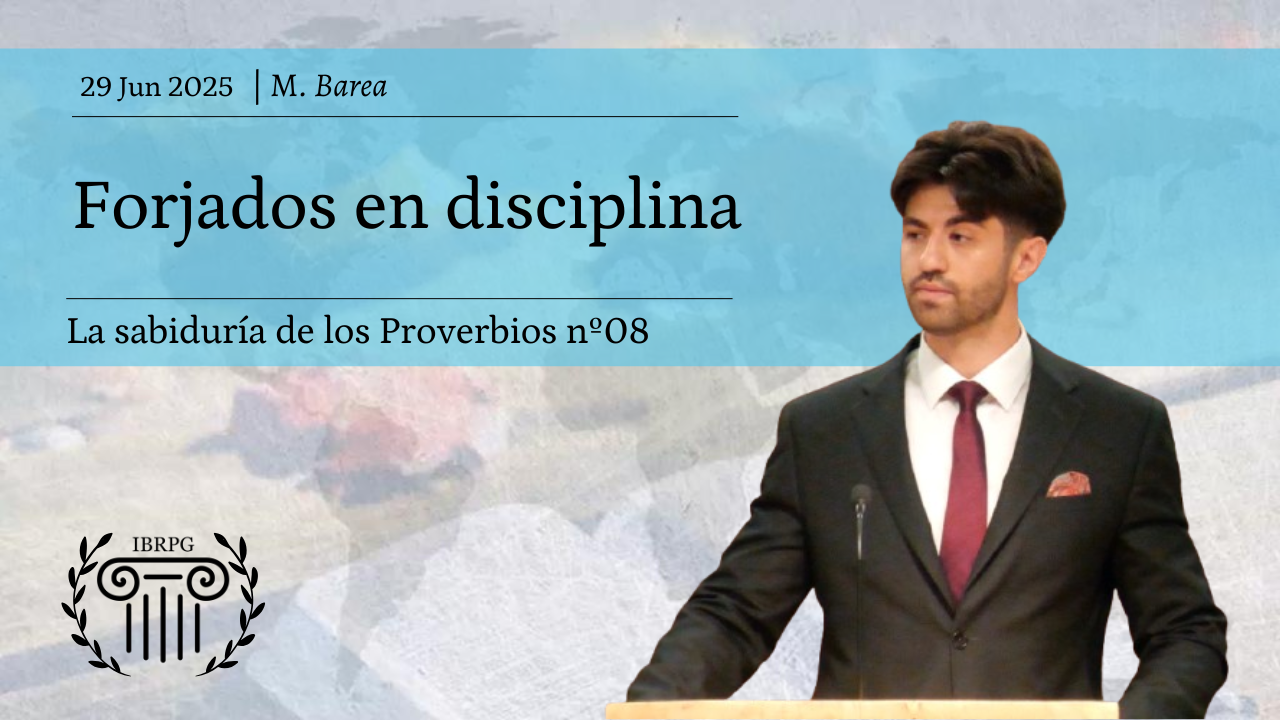 29 Jun 2025 | M. Barea

Forjados en disciplina

La sabiduría de los Proverbios nº08

IBRPG